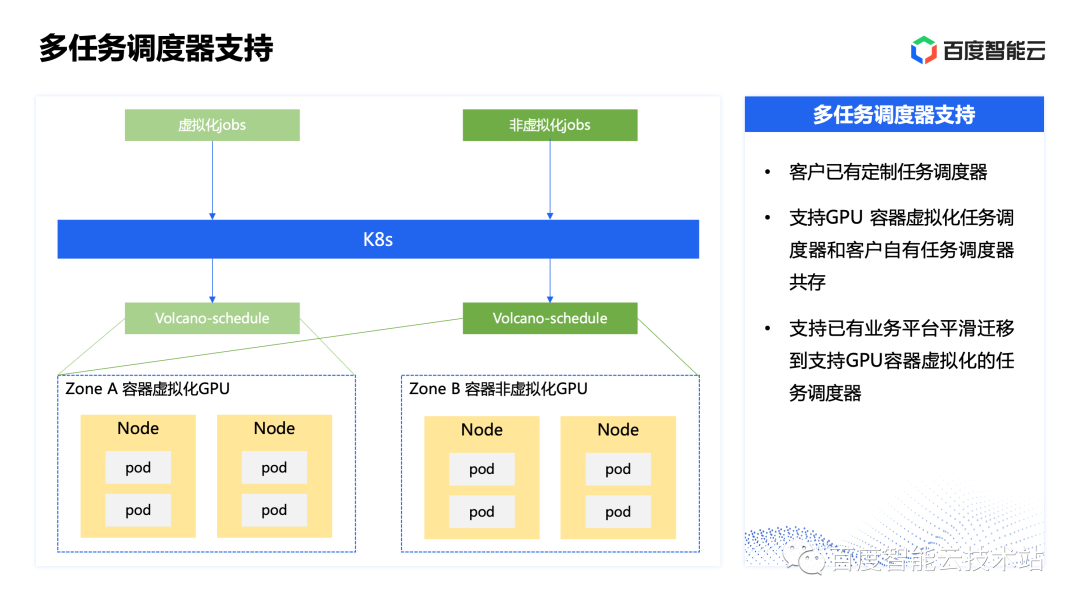 多任务调度器支持

百度智能云

虚拟化jobs

非虚拟化jobs

K8s

Volcano-schedule

Volcano-schedule

Zone A 容器虚拟化GPU

Node

pod

pod

Node

pod

pod

Zone B 容器非虚拟化GPU

Node

pod

pod

Node

pod

pod

多任务调度器支持

• 客户已有定制任务调度器

• 支持GPU 容器虚拟化任务调度器和客户自有任务调度器共存

• 支持已有业务平台平滑迁移到支持GPU容器虚拟化的任务调度器

百度智能云技术站